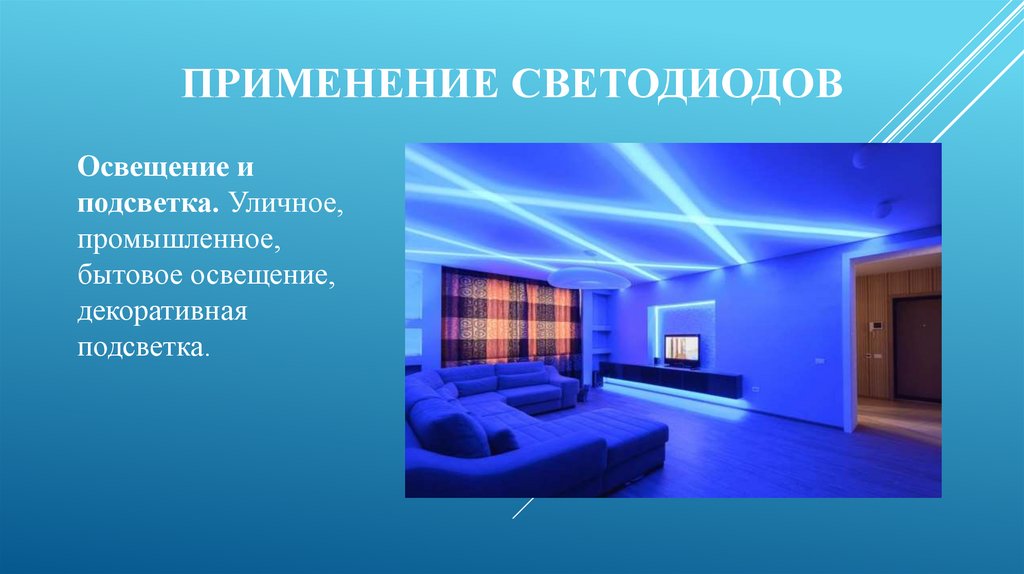 ПРИМЕНЕНИЕ СВЕТОДИОДОВ

Освещение и подсветка. Уличное, промышленное, бытовое освещение, декоративная подсветка.